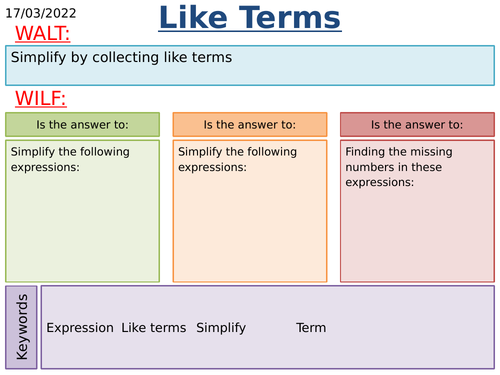 17/03/2022

Like Terms

WALT:

Simplify by collecting like terms

WILF:

Is the answer to:

Simplify the following expressions:

Is the answer to:

Simplify the following expressions:

Is the answer to:

Finding the missing numbers in these expressions:

Keywords

Expression Like terms Simplify Term